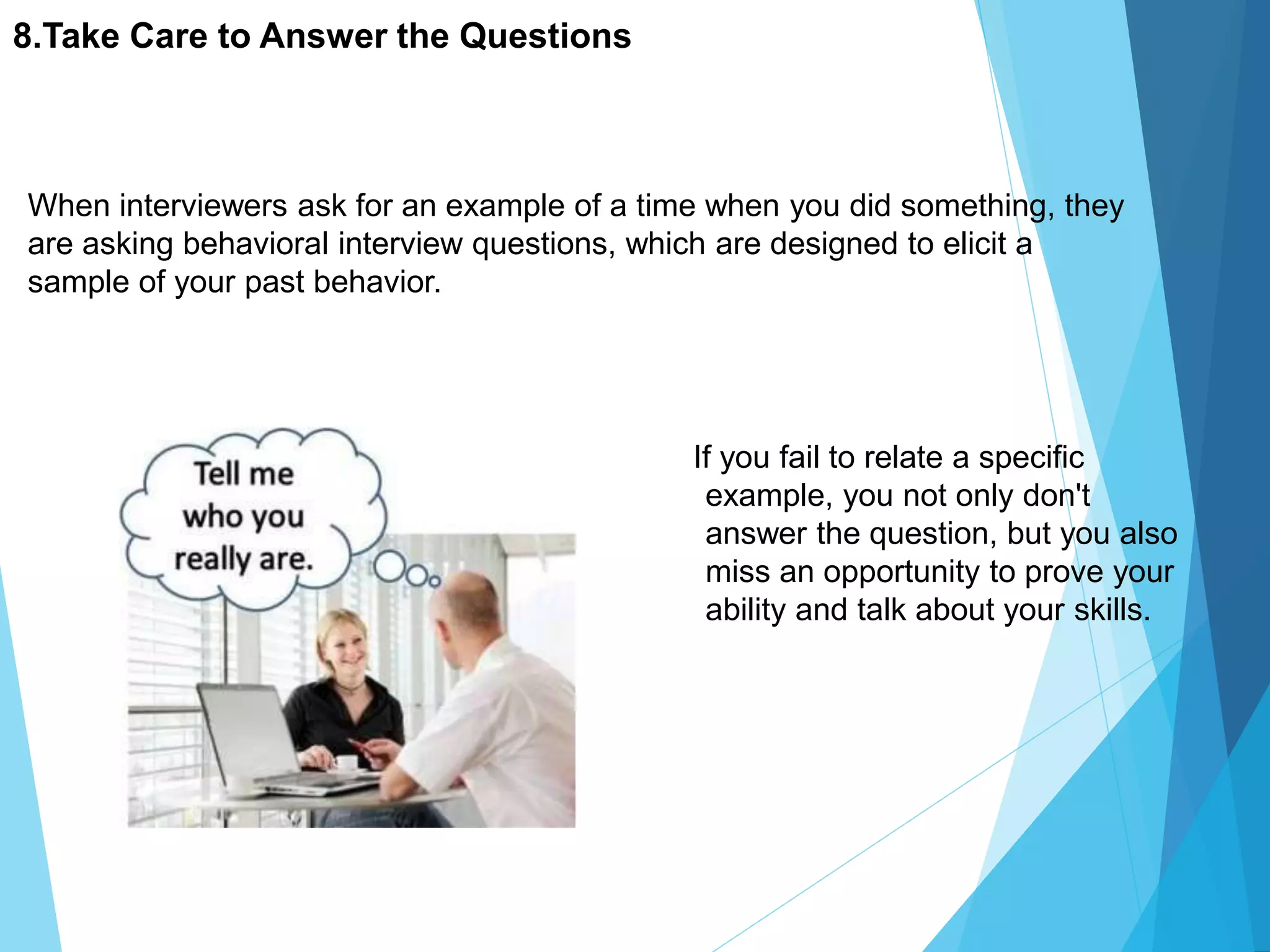 8.Take Care to Answer the Questions

When interviewers ask for an example of a time when you did something, they are asking behavioral interview questions, which are designed to elicit a sample of your past behavior.

Tell me who you really are.

If you fail to relate a specific example, you not only don't answer the question, but you also miss an opportunity to prove your ability and talk about your skills.